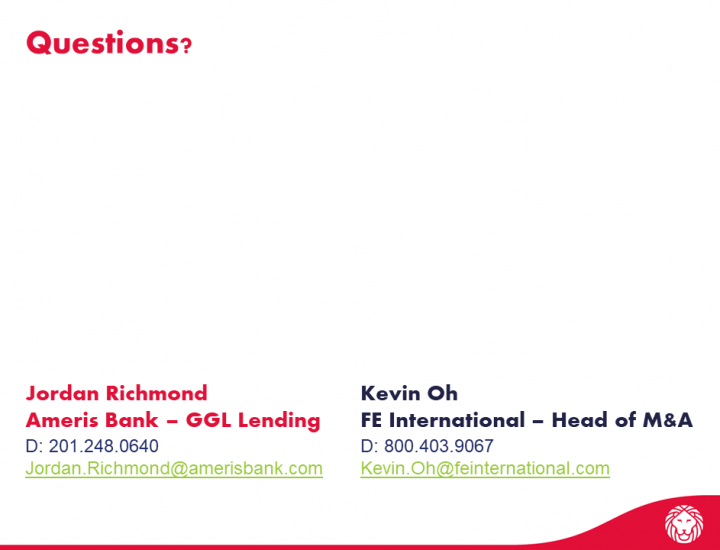 Questions?

Jordan Richmond
Ameris Bank – GGL Lending
D: 201.248.0640
Jordan.Richmond@amerisbank.com

Kevin Oh
FE International – Head of M&A
D: 800.403.9067
Kevin.Oh@feinternational.com